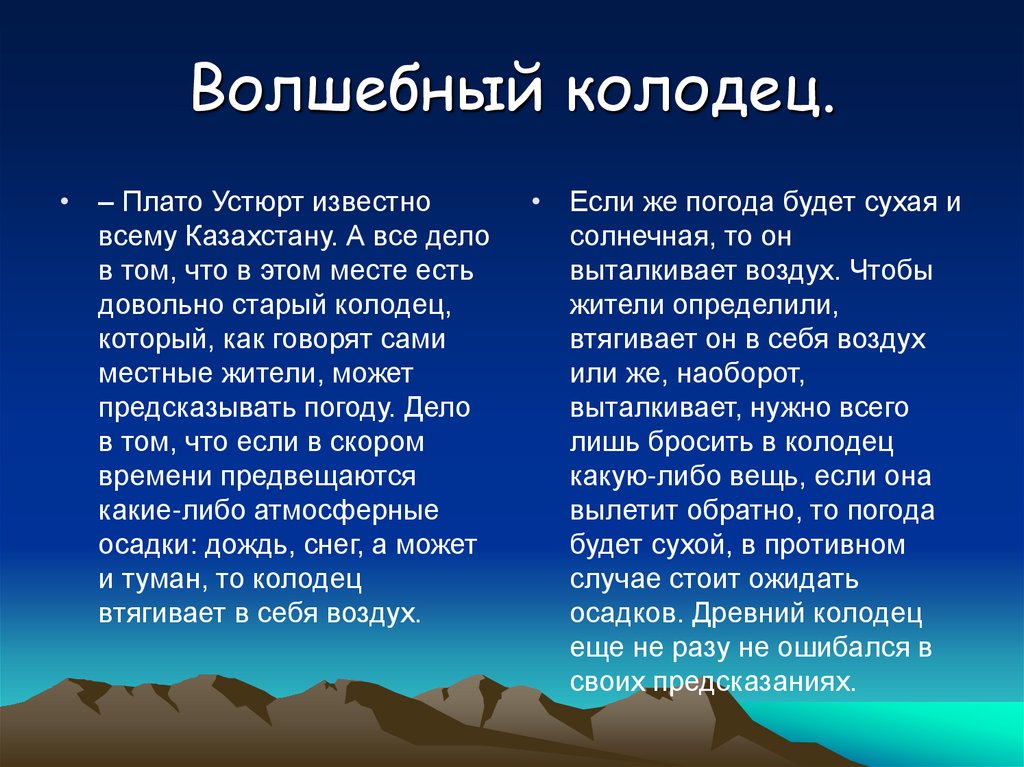 Волшебный колодец.

• – Плато Устюрт известно всему Казахстану. А все дело в том, что в этом месте есть довольно старый колодец, который, как говорят сами местные жители, может предсказывать погоду. Дело в том, что если в скором времени предвещаются какие-либо атмосферные осадки: дождь, снег, а может и туман, то колодец втягивает в себя воздух.

• Если же погода будет сухая и солнечная, то он выталкивает воздух. Чтобы жители определили, втягивает он в себя воздух или же, наоборот, выталкивает, нужно всего лишь бросить в колодец какую-либо вещь, если она вылетит обратно, то погода будет сухой, в противном случае стоит ожидать осадков. Древний колодец еще не разу не ошибался в своих предсказаниях.